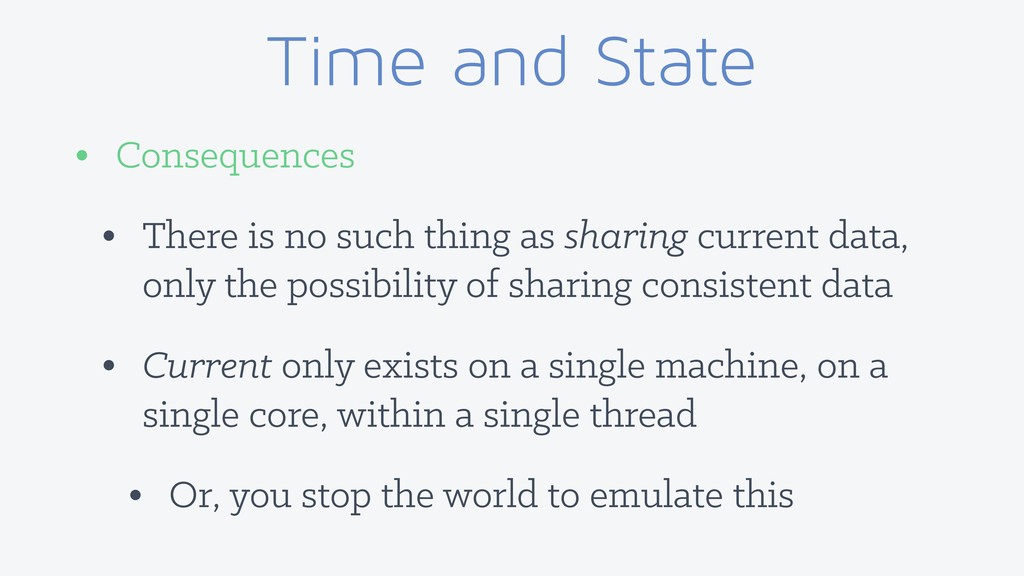 Time and State

• Consequences

• There is no such thing as sharing current data, only the possibility of sharing consistent data

• Current only exists on a single machine, on a single core, within a single thread

• Or, you stop the world to emulate this